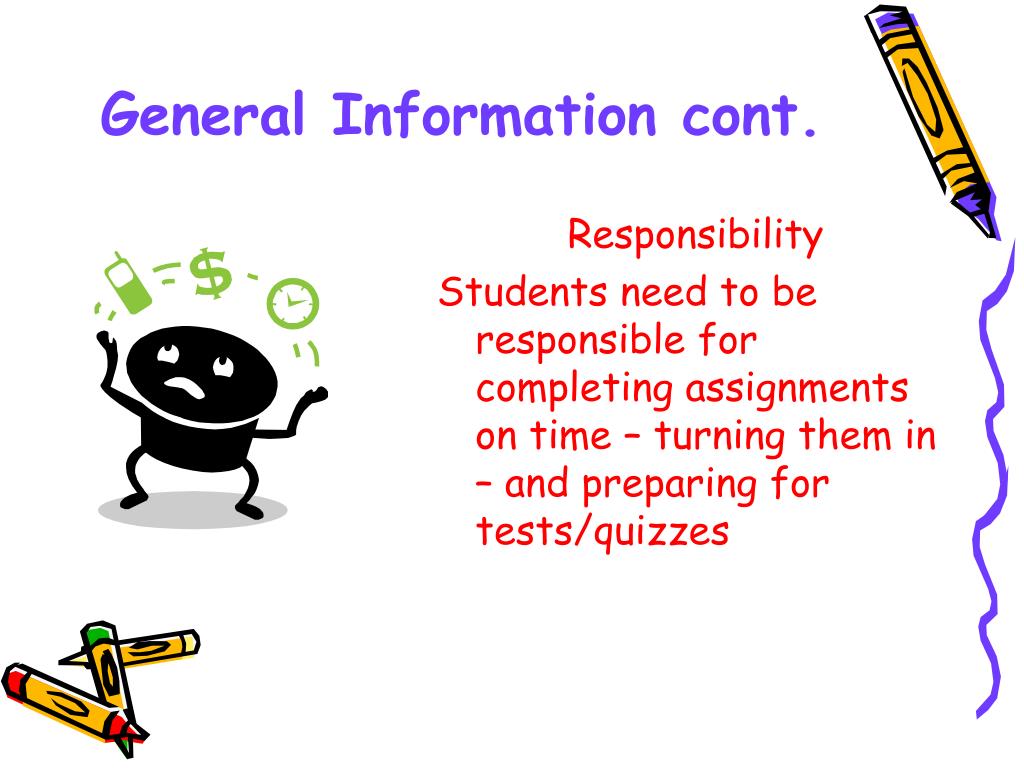 General Information cont.

Responsibility

Students need to be responsible for completing assignments on time – turning them in – and preparing for tests/quizzes

$